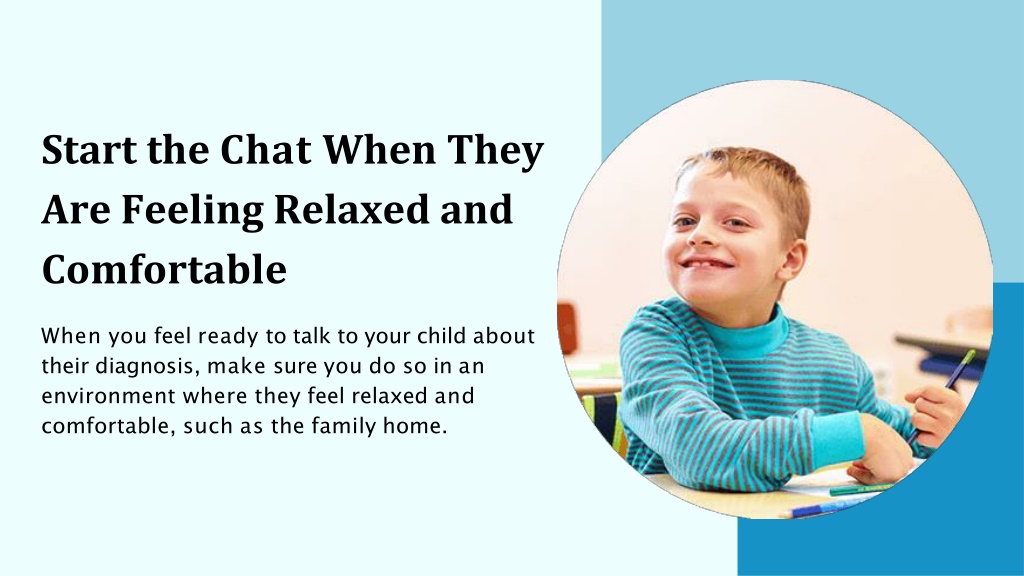 Start the Chat When They Are Feeling Relaxed and Comfortable

When you feel ready to talk to your child about their diagnosis, make sure you do so in an environment where they feel relaxed and comfortable, such as the family home.